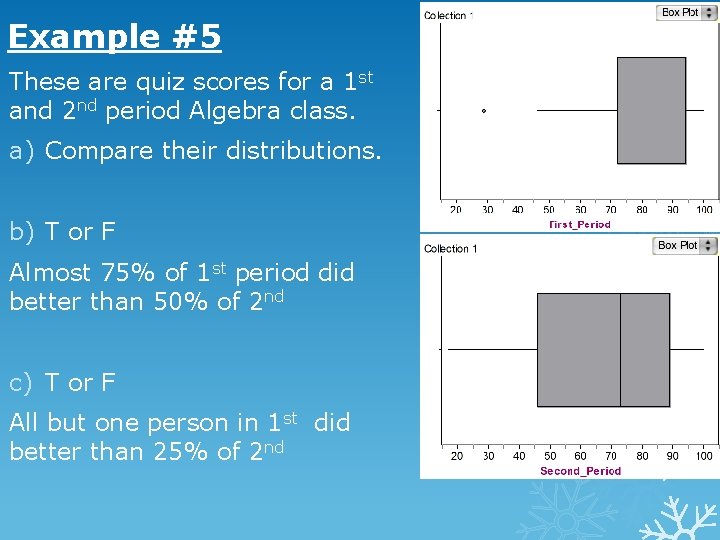 Example #5

These are quiz scores for a 1st and 2nd period Algebra class.

a) Compare their distributions.

b) T or F

Almost 75% of 1st period did better than 50% of 2nd

c) T or F

All but one person in 1st did better than 25% of 2nd

Collection 1

Box Plot

20 30 40 50 60 70 80 90 100

First_Period

Collection 1

Box Plot

20 30 40 50 60 70 80 90 100

Second_Period